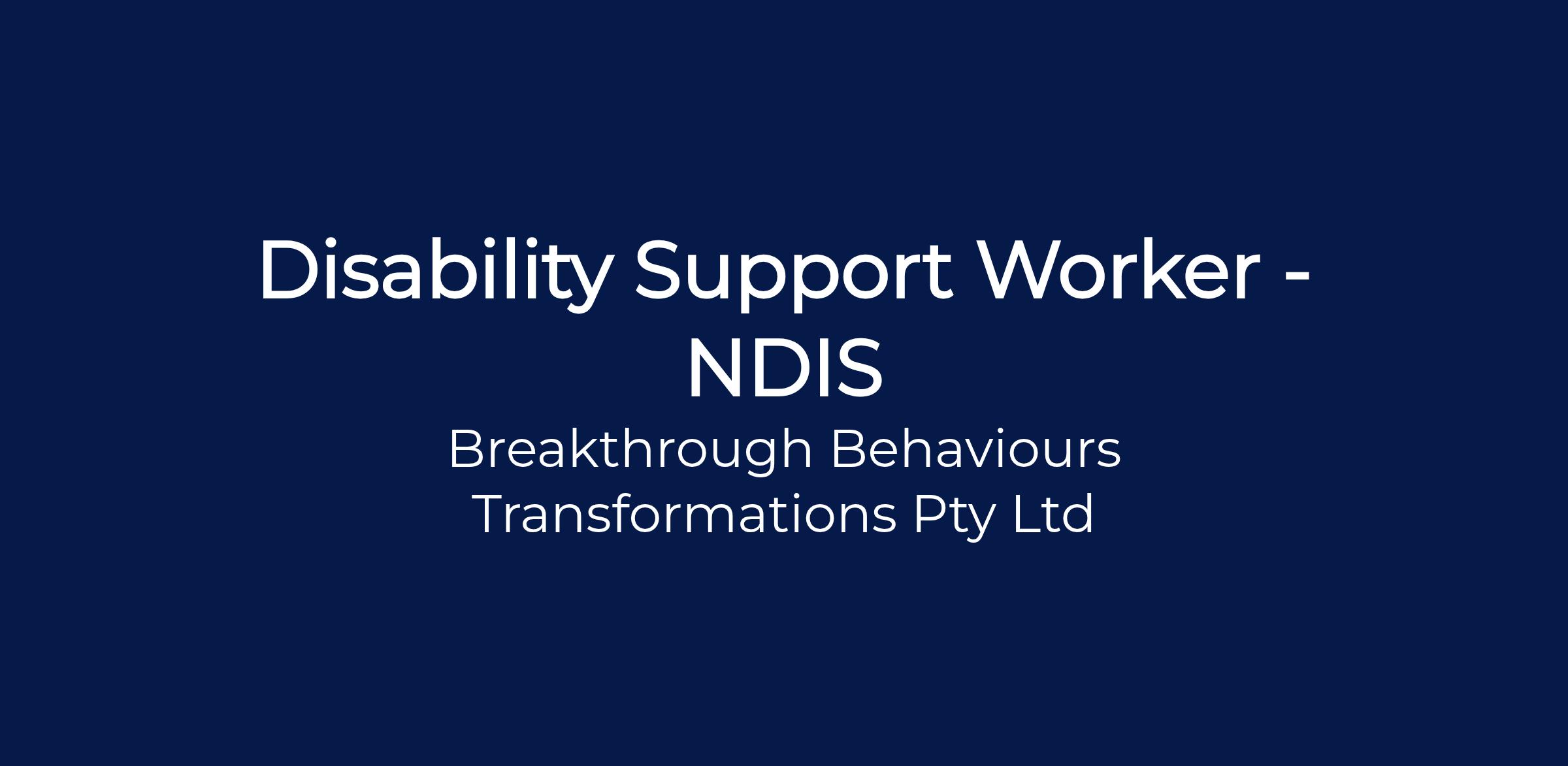 Disability Support Worker - NDIS

Breakthrough Behaviours Transformations Pty Ltd